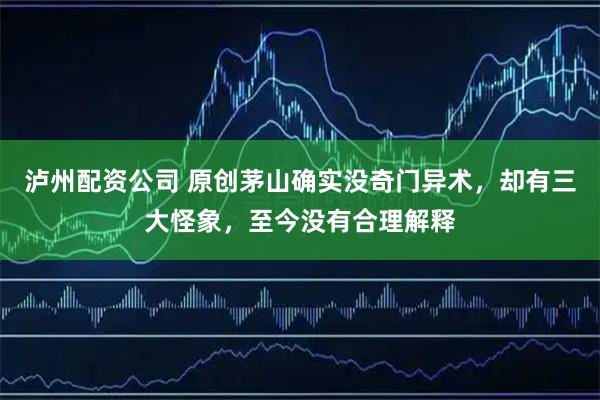 泸州配资公司 原创茅山确实没奇门异术，却有三大怪象，至今没有合理解释